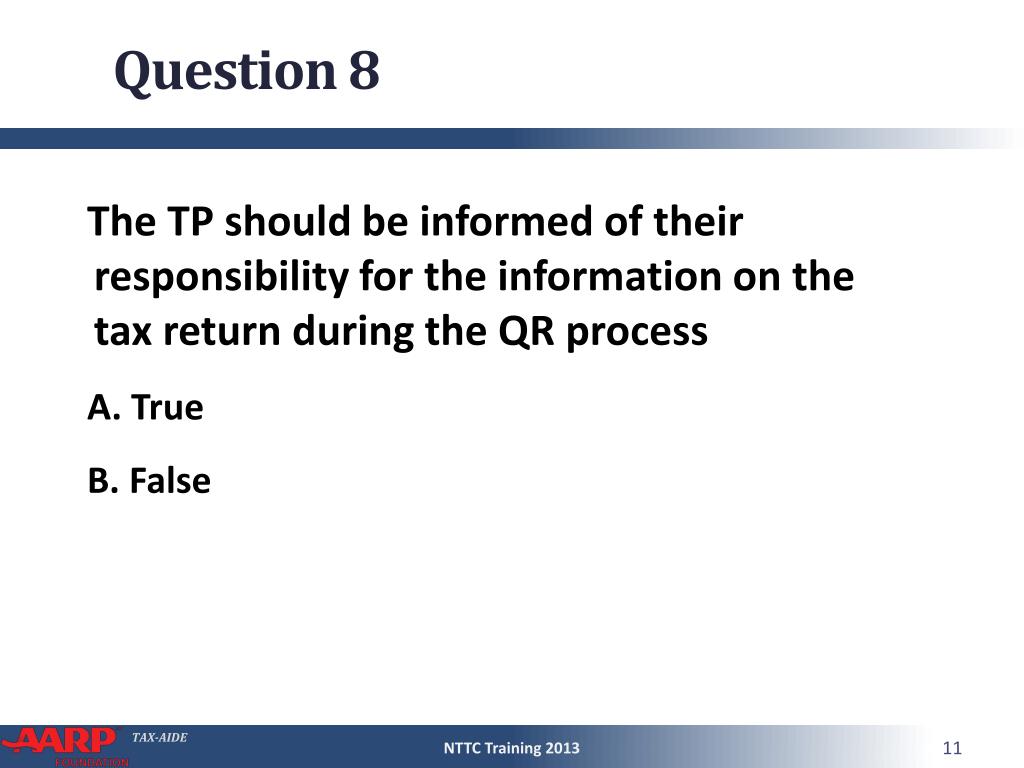 Question 8

The TP should be informed of their responsibility for the information on the tax return during the QR process

A. True

B. False

AARP FOUNDATION TAX-AIDE

NTTC Training 2013

11